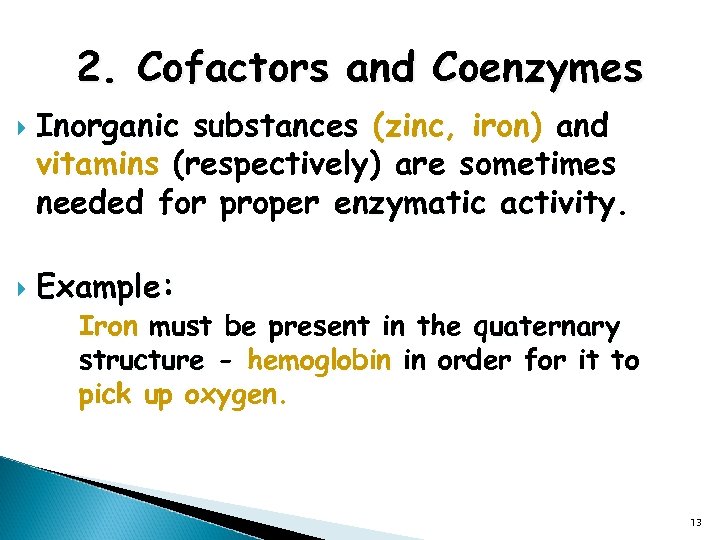 2. Cofactors and Coenzymes

Inorganic substances (zinc, iron) and vitamins (respectively) are sometimes needed for proper enzymatic activity.

Example:

Iron must be present in the quaternary structure - hemoglobin in order for it to pick up oxygen.

13